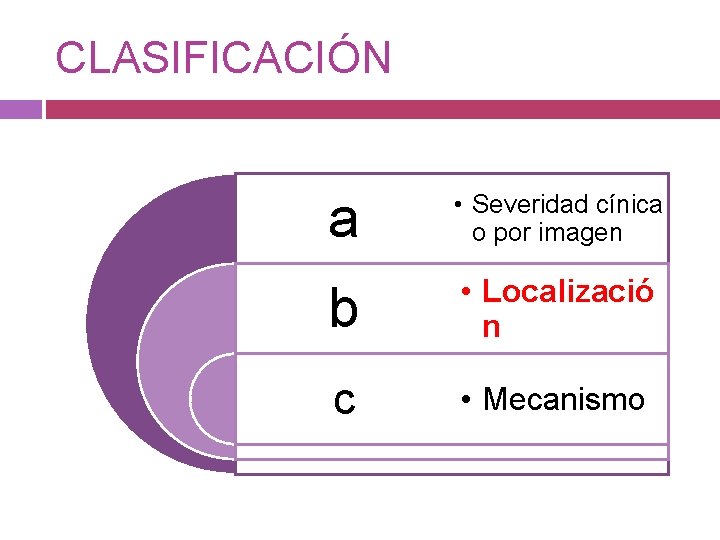 CLASIFICACIÓN

a

• Severidad cínica o por imagen

b

• Localización

c

• Mecanismo